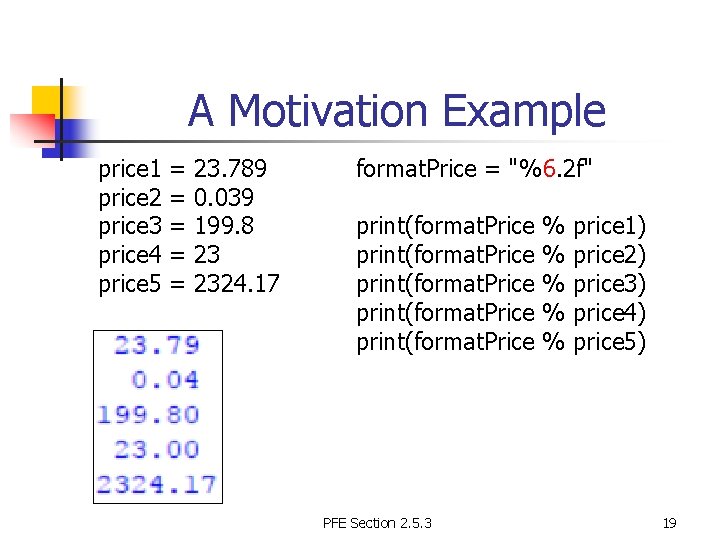 A Motivation Example

price1 = 23.789
price2 = 0.039
price3 = 199.8
price4 = 23
price5 = 2324.17

23.79
0.04
199.80
23.00
2324.17

formatPrice = "%6.2f"

print(formatPrice % price1)
print(formatPrice % price2)
print(formatPrice % price3)
print(formatPrice % price4)
print(formatPrice % price5)

PFE Section 2.5.3

19